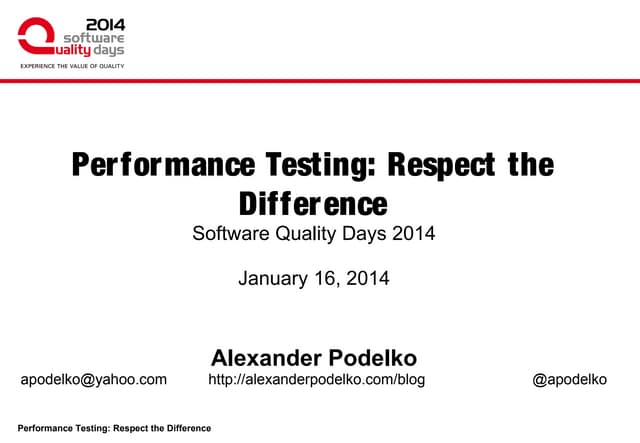 2014
software
Quality days
EXPERIENCE THE VALUE OF QUALITY

Performance Testing: Respect the Difference

Software Quality Days 2014

January 16, 2014

Alexander Podelko

apodelko@yahoo.com http://alexanderpodelko.com/blog @apodelko

Performance Testing: Respect the Difference